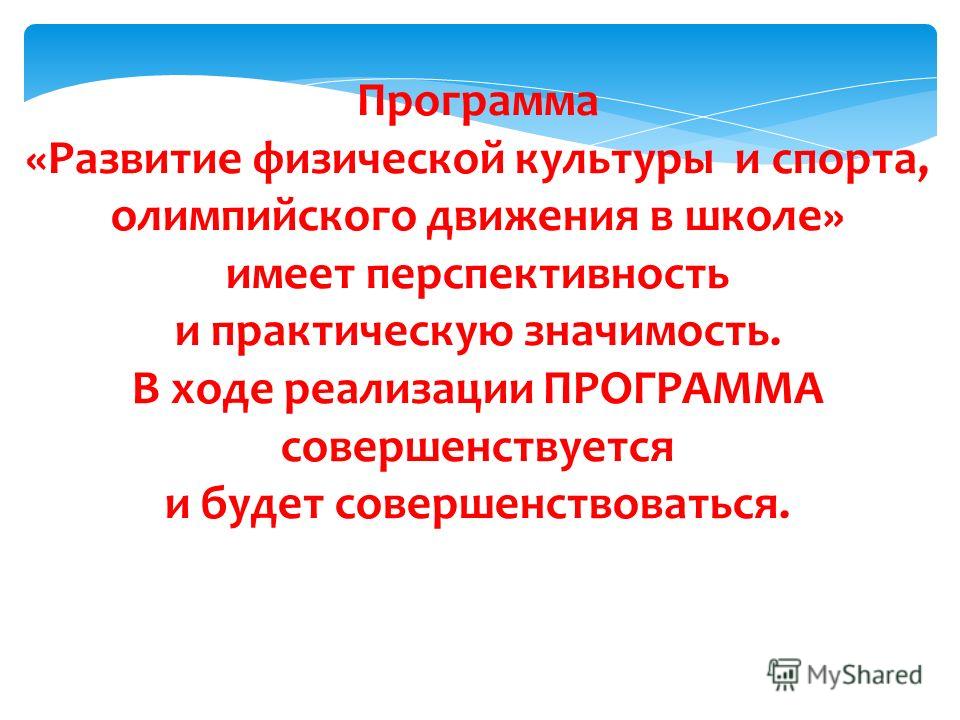 Программа
«Развитие физической культуры и спорта, олимпийского движения в школе»
имеет перспективность
и практическую значимость.
В ходе реализации ПРОГРАММА
совершенствуется
и будет совершенствоваться.

MyShared